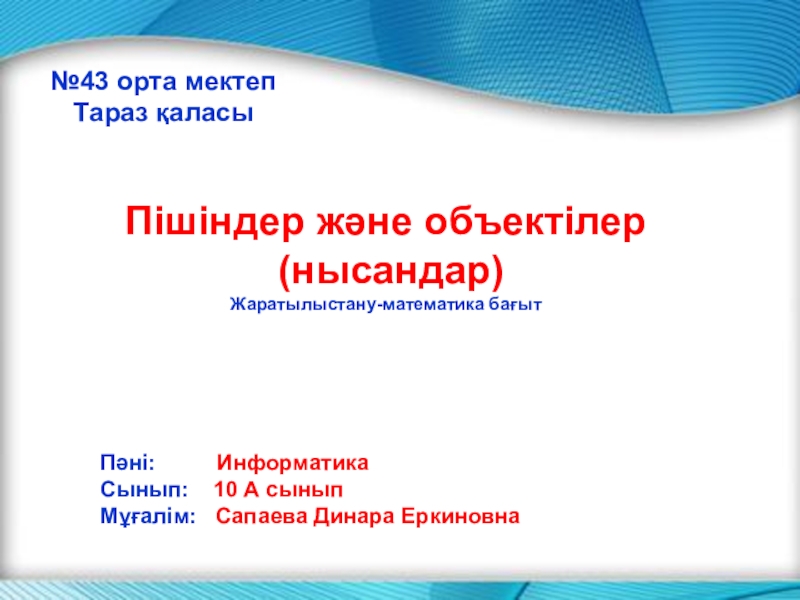 №43 орта мектеп
Тараз қаласы

Пішіндер және объектілер (нысандар)
Жаратылыстану-математика бағыт

Пәні: Информатика
Сынып: 10 А сынып
Мұғалім: Сапаева Динара Еркиновна